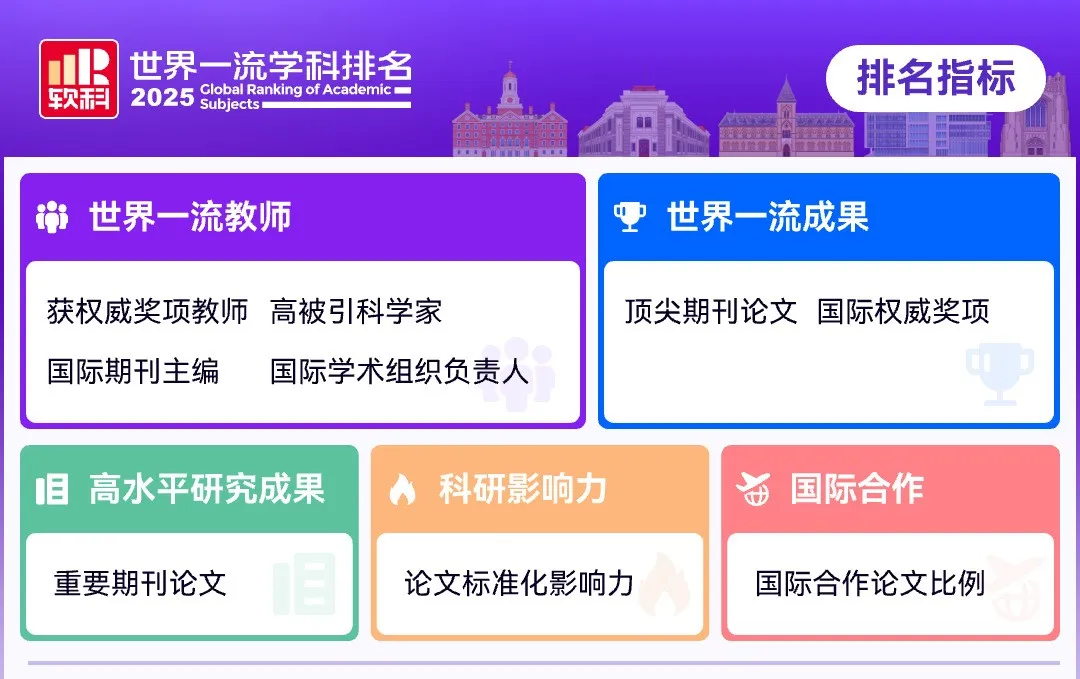 软科

世界一流学科排名
2025 Global Ranking of Academic Subjects

排名指标

世界一流教师

获权威奖项教师 高被引科学家
国际期刊主编 国际学术组织负责人

世界一流成果

顶尖期刊论文 国际权威奖项

高水平研究成果

重要期刊论文

科研影响力

论文标准化影响力

国际合作

国际合作论文比例